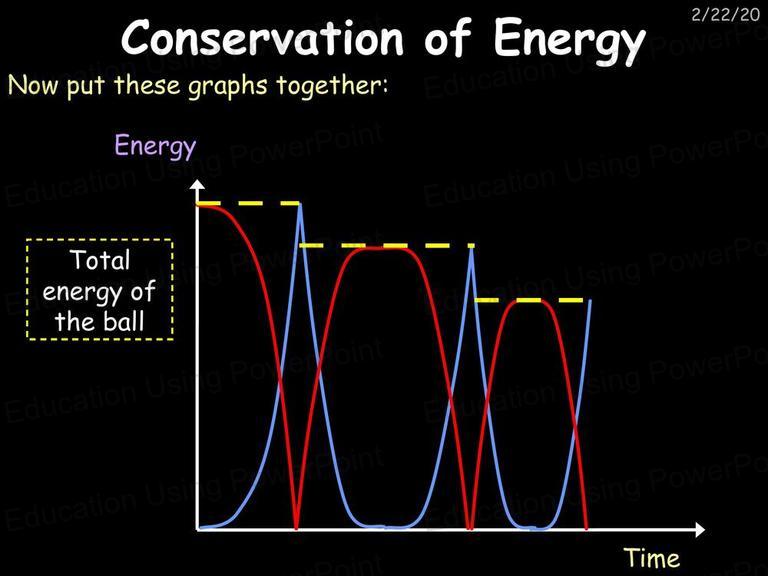 2/22/20

Conservation of Energy

Now put these graphs together:

Energy

Total energy of the ball

Time

Education Using PowerPoint